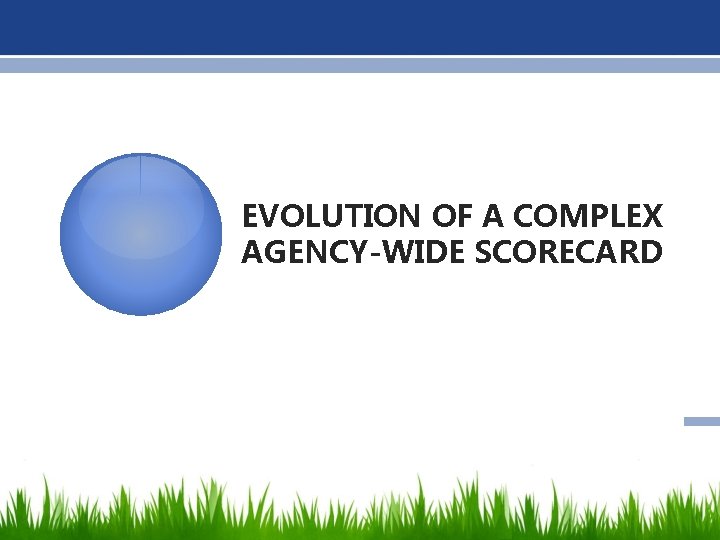 EVOLUTION OF A COMPLEX AGENCY-WIDE SCORECARD